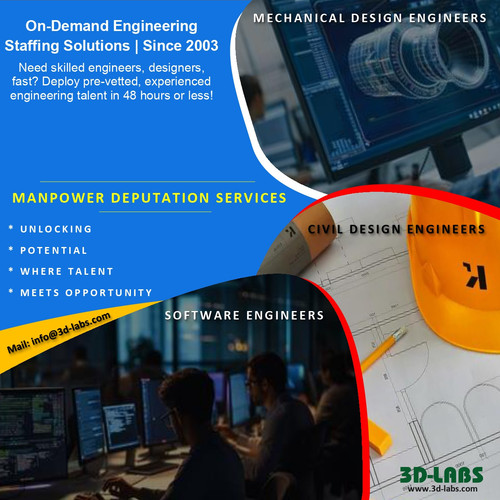 On-Demand Engineering Staffing Solutions | Since 2003

Need skilled engineers, designers, fast? Deploy pre-vetted, experienced engineering talent in 48 hours or less!

MECHANICAL DESIGN ENGINEERS

MANPOWER DEPUTATION SERVICES

* UNLOCKING
* POTENTIAL
* WHERE TALENT
* MEETS OPPORTUNITY

CIVIL DESIGN ENGINEERS

SOFTWARE ENGINEERS

Mail: info@3d-labs.com

3D-LABS
www.3d-labs.com